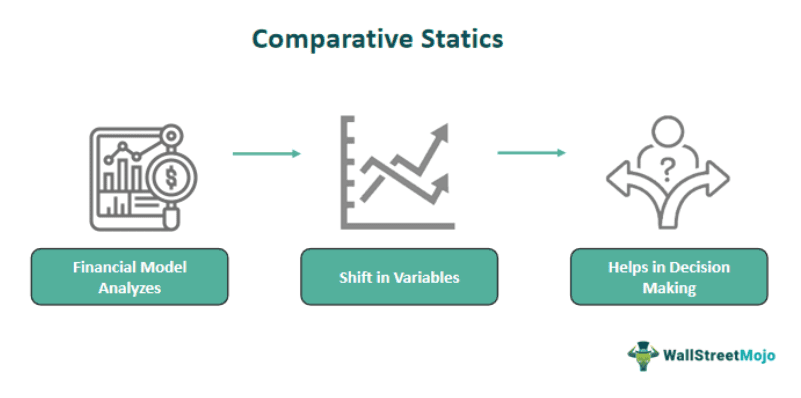 Comparative Statics

$

?

Financial Model Analyzes

Shift in Variables

Helps in Decision Making

WallStreetMojo